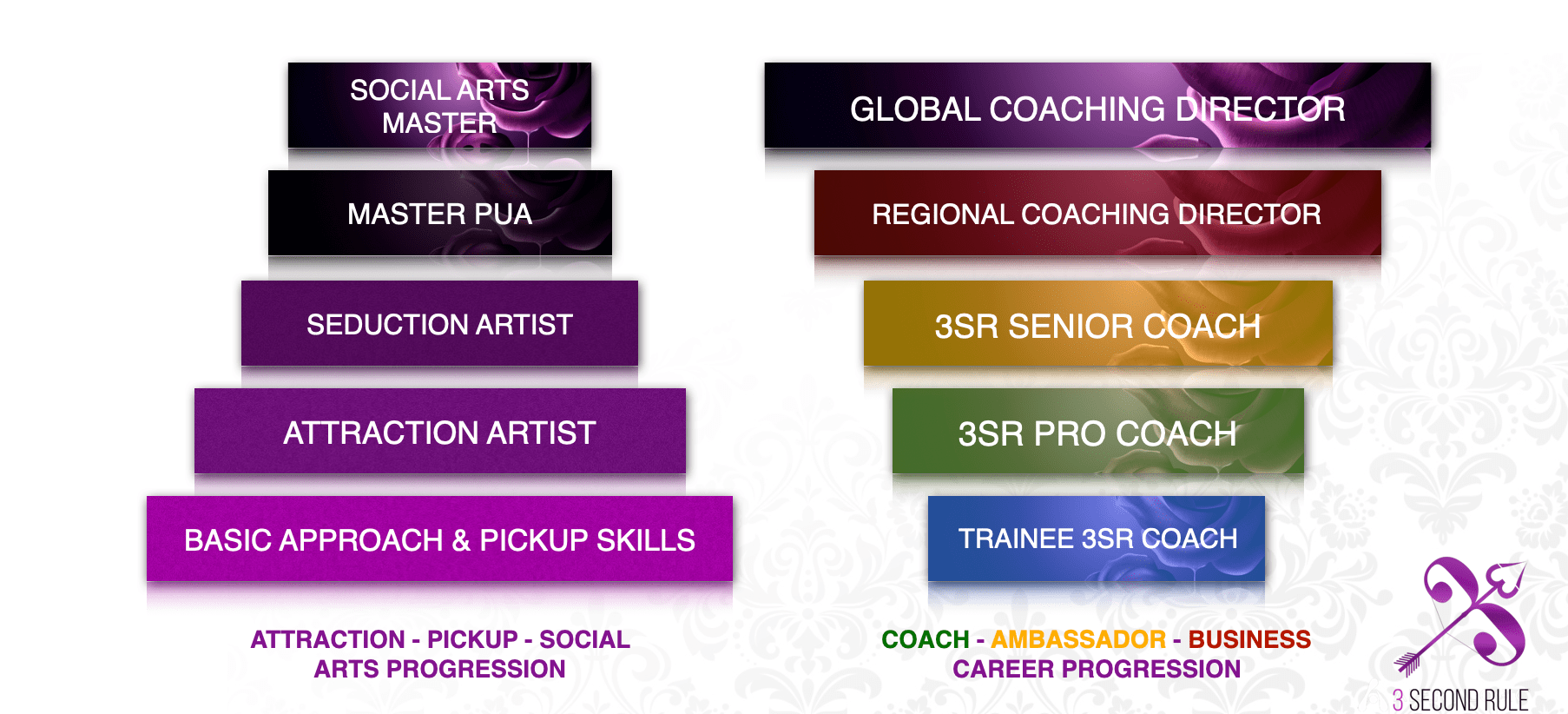 SOCIAL ARTS MASTER

MASTER PUA

SEDUCTION ARTIST

ATTRACTION ARTIST

BASIC APPROACH & PICKUP SKILLS

ATTRACTION - PICKUP - SOCIAL ARTS PROGRESSION

GLOBAL COACHING DIRECTOR

REGIONAL COACHING DIRECTOR

3SR SENIOR COACH

3SR PRO COACH

TRAINEE 3SR COACH

COACH - AMBASSADOR - BUSINESS CAREER PROGRESSION

3 SECOND RULE